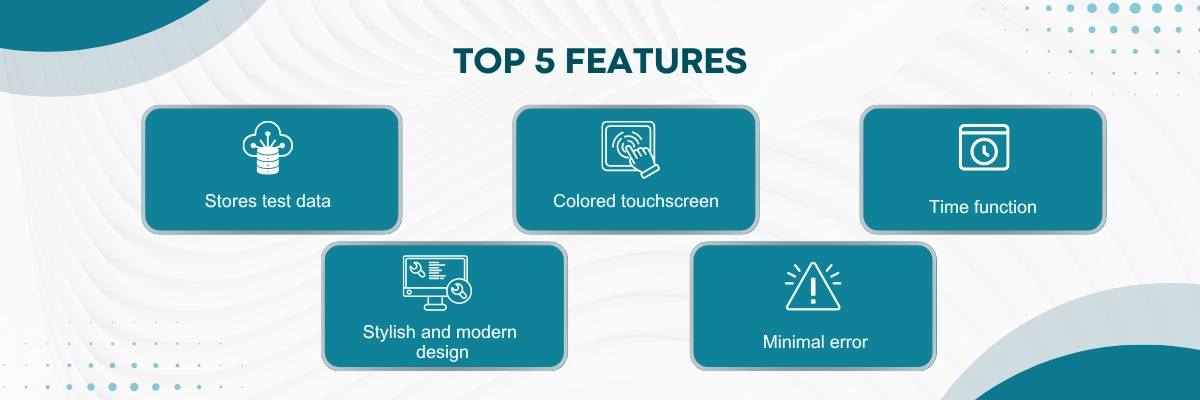 TOP 5 FEATURES

Stores test data

Colored touchscreen

Time function

Stylish and modern design

Minimal error